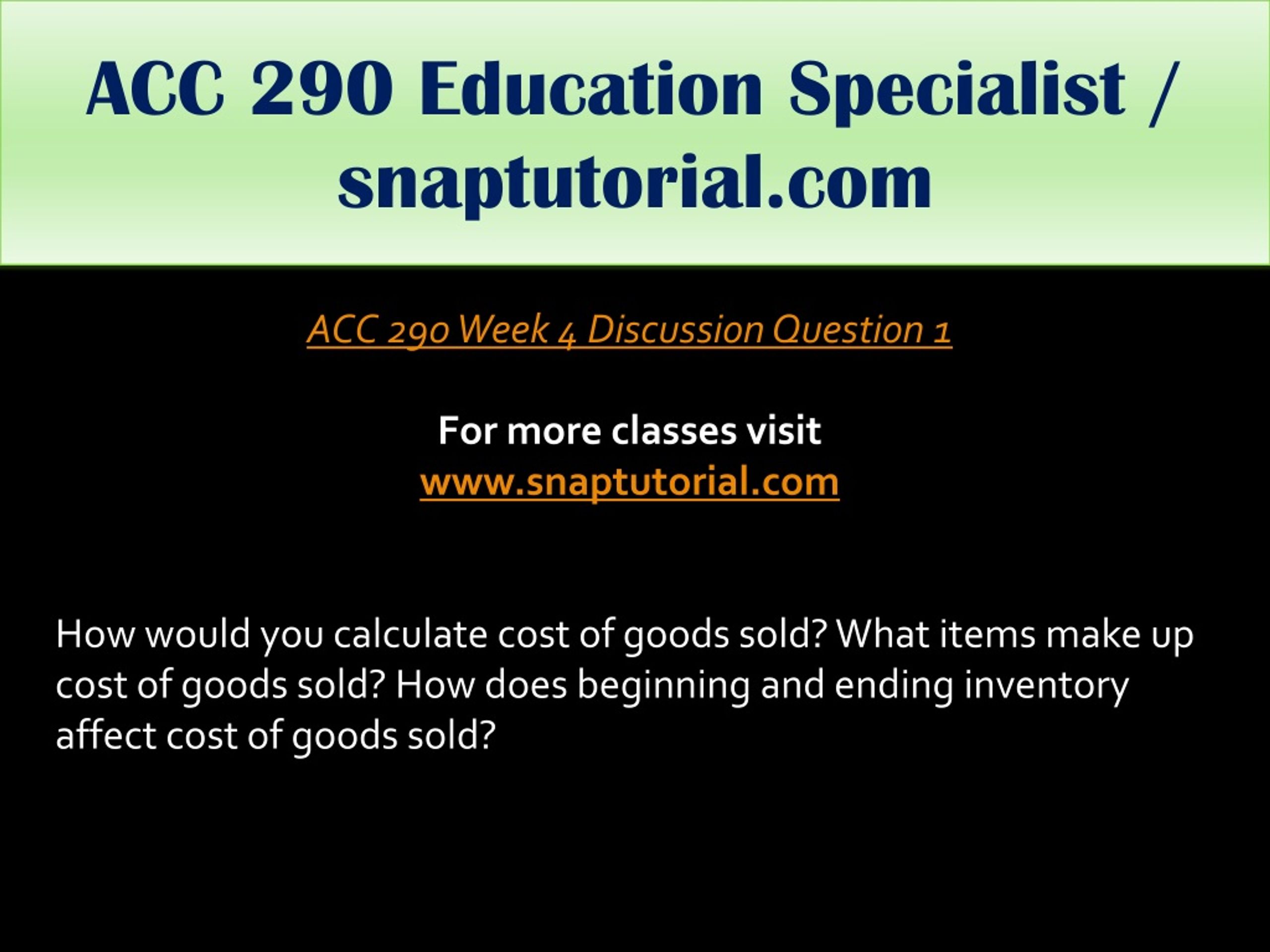 ACC 290 Education Specialist / snaptutorial.com

ACC 290 Week 4 Discussion Question 1

For more classes visit
www.snaptutorial.com

How would you calculate cost of goods sold? What items make up cost of goods sold? How does beginning and ending inventory affect cost of goods sold?